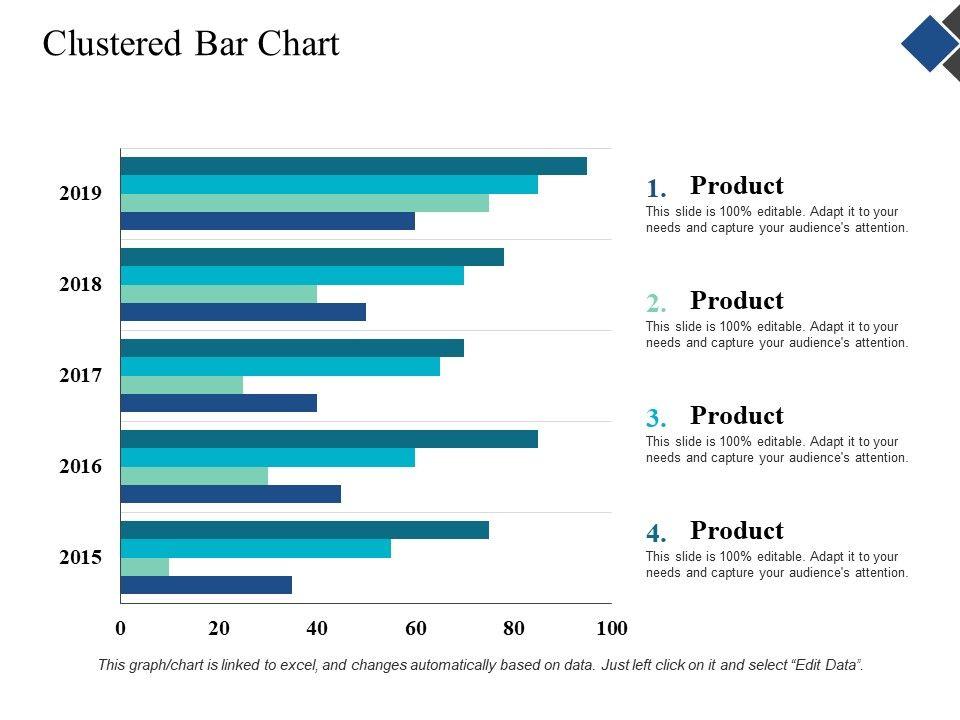 Clustered Bar Chart

2019
2018
2017
2016
2015

0 20 40 60 80 100

1. Product
This slide is 100% editable. Adapt it to your needs and capture your audience's attention.

2. Product
This slide is 100% editable. Adapt it to your needs and capture your audience's attention.

3. Product
This slide is 100% editable. Adapt it to your needs and capture your audience's attention.

4. Product
This slide is 100% editable. Adapt it to your needs and capture your audience's attention.

This graph/chart is linked to excel, and changes automatically based on data. Just left click on it and select "Edit Data".